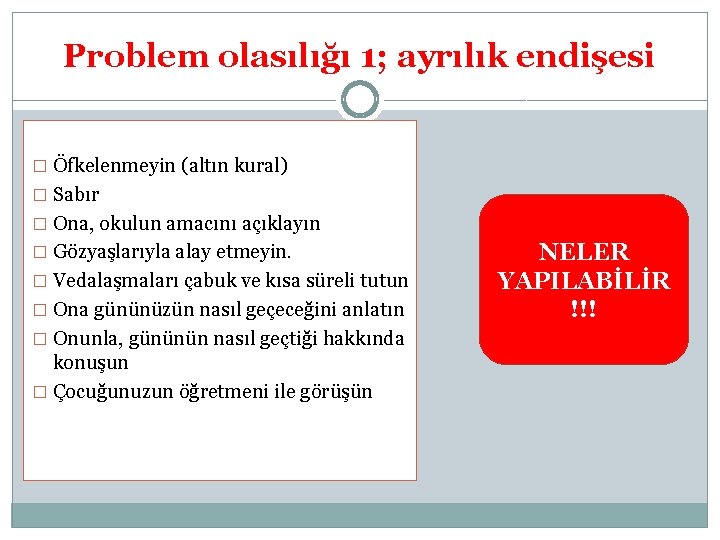 Problem olasılığı 1; ayrılık endişesi

□ Öfkelenmeyin (altın kural)
□ Sabır
□ Ona, okulun amacını açıklayın
□ Gözyaşlarıyla alay etmeyin.
□ Vedalaşmaları çabuk ve kısa süreli tutun
□ Ona gününüzün nasıl geçeceğini anlatın
□ Onunla, gününün nasıl geçtiği hakkında konuşun
□ Çocuğunuzun öğretmeni ile görüşün

NELER YAPILABİLİR !!!